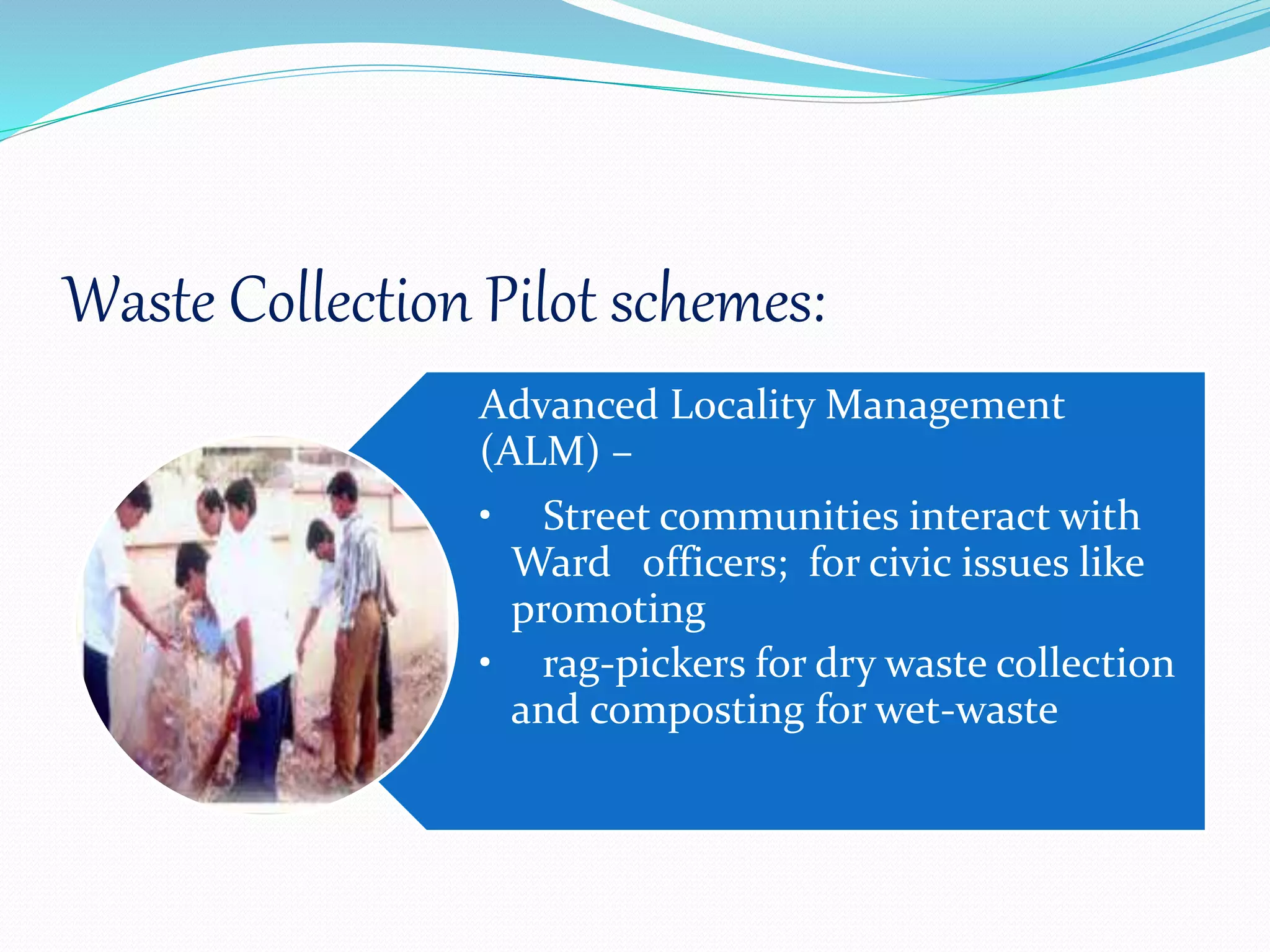 Waste Collection Pilot schemes:

Advanced Locality Management (ALM) –

• Street communities interact with Ward officers; for civic issues like promoting
• rag-pickers for dry waste collection and composting for wet-waste